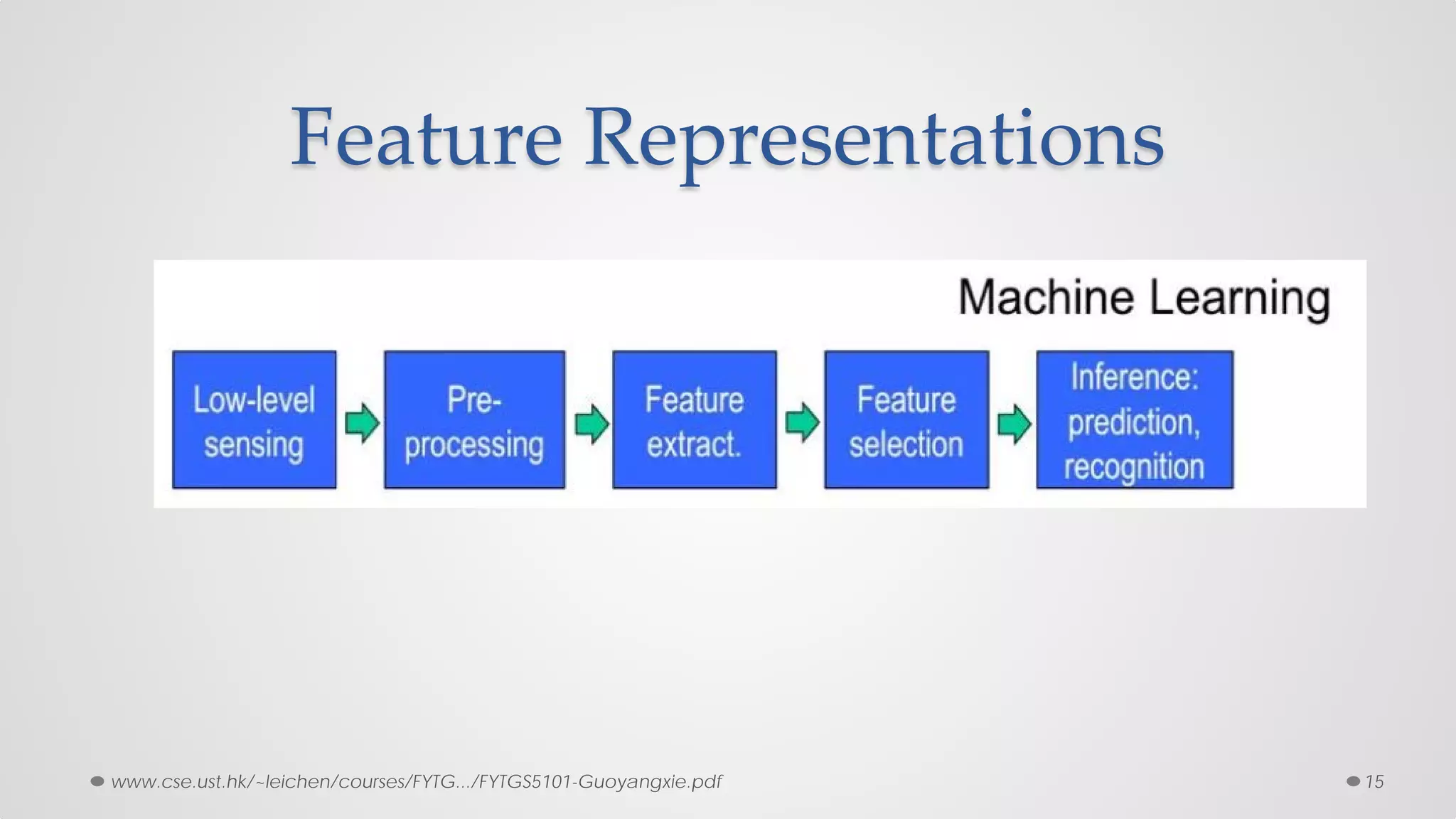 Feature Representations

Machine Learning

Low-level sensing

Pre-processing

Feature extract.

Feature selection

Inference: prediction, recognition

www.cse.ust.hk/~leichen/courses/FYTG.../FYTGS5101-Guoyangxie.pdf

15